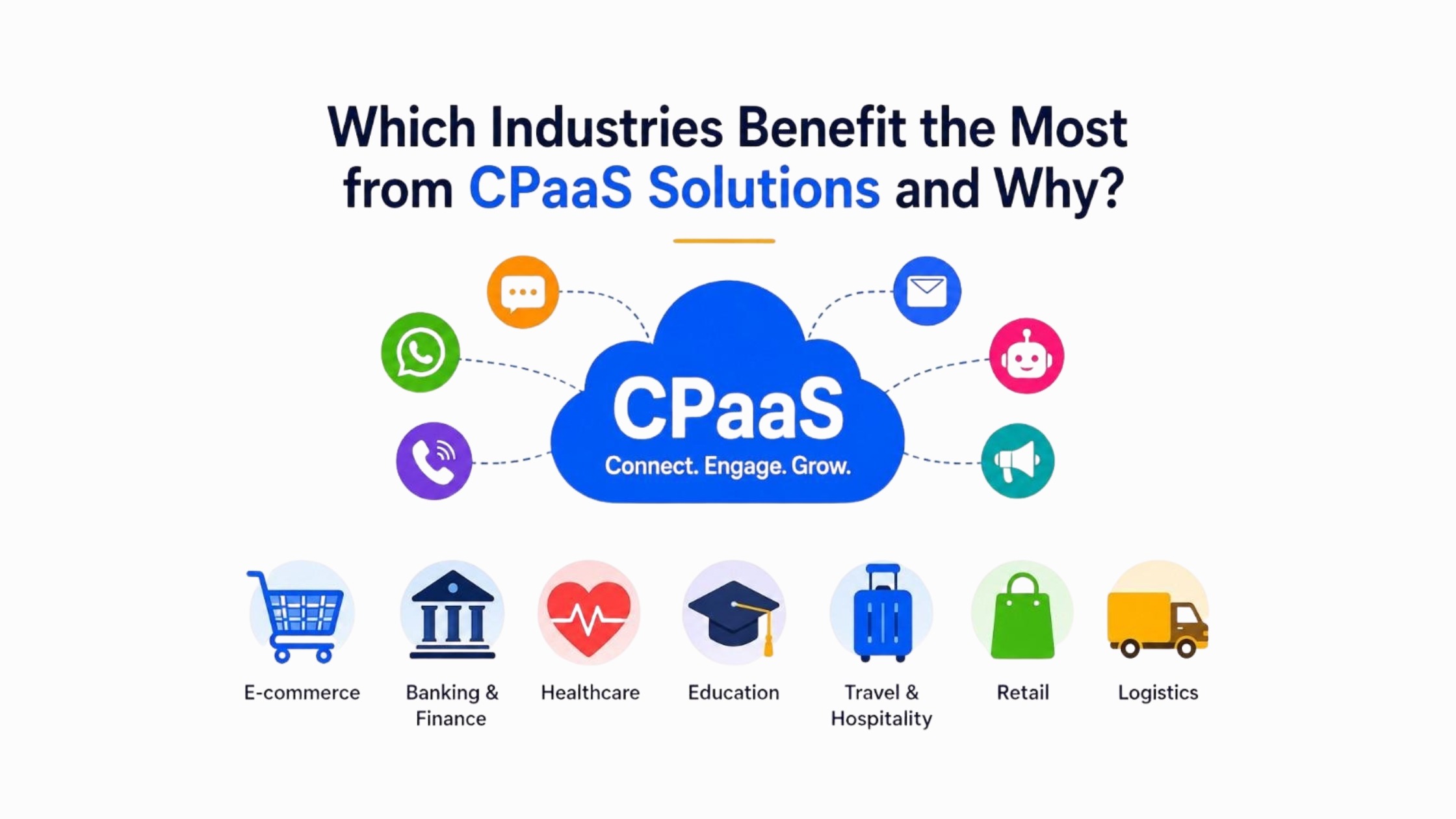 Which Industries Benefit the Most from CPaaS Solutions and Why?

CPaaS
Connect. Engage. Grow.

E-commerce

Banking & Finance

Healthcare

Education

Travel & Hospitality

Retail

Logistics